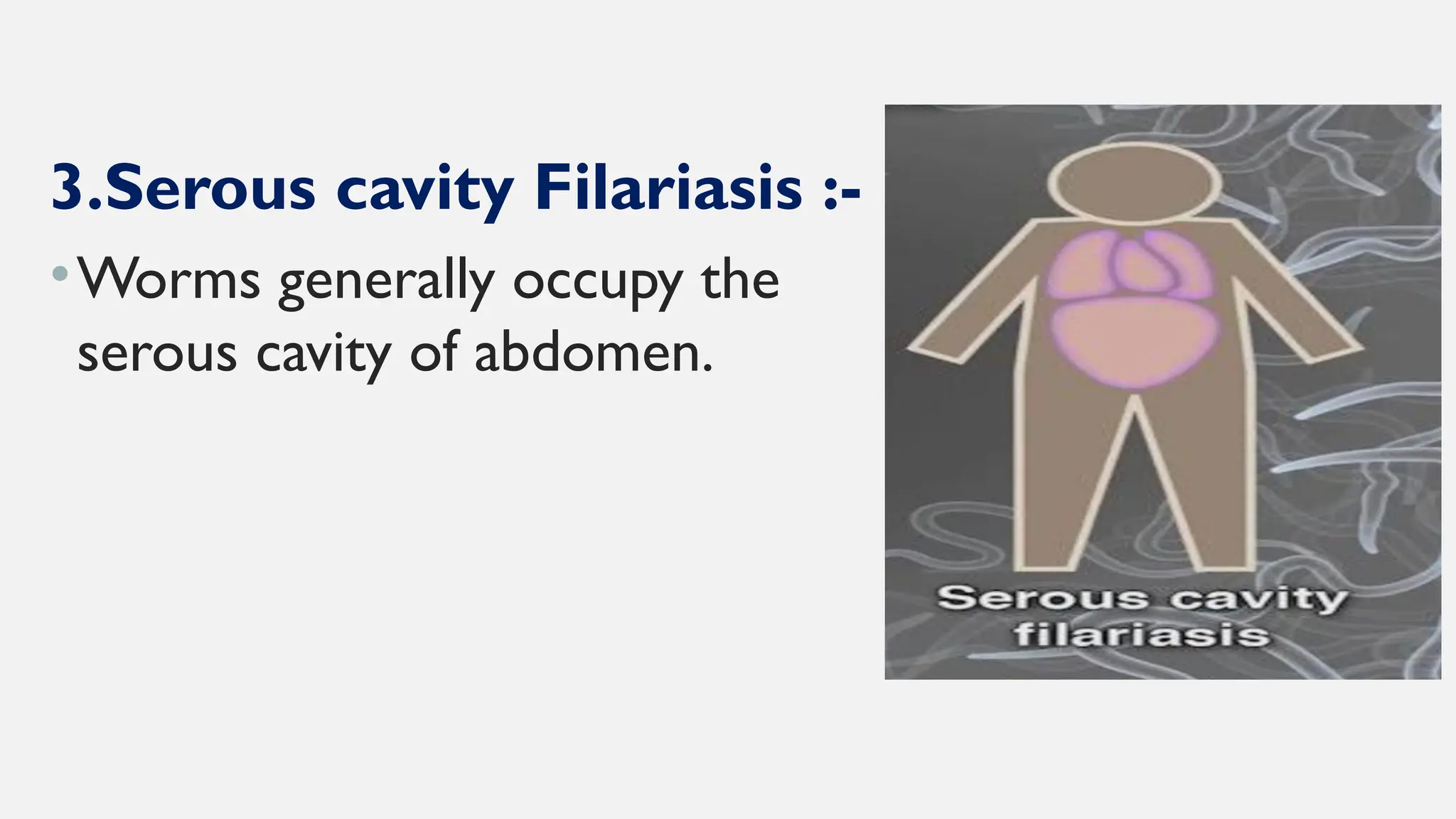 3.Serous cavity Filariasis :-

• Worms generally occupy the serous cavity of abdomen.

Serous cavity filariasis